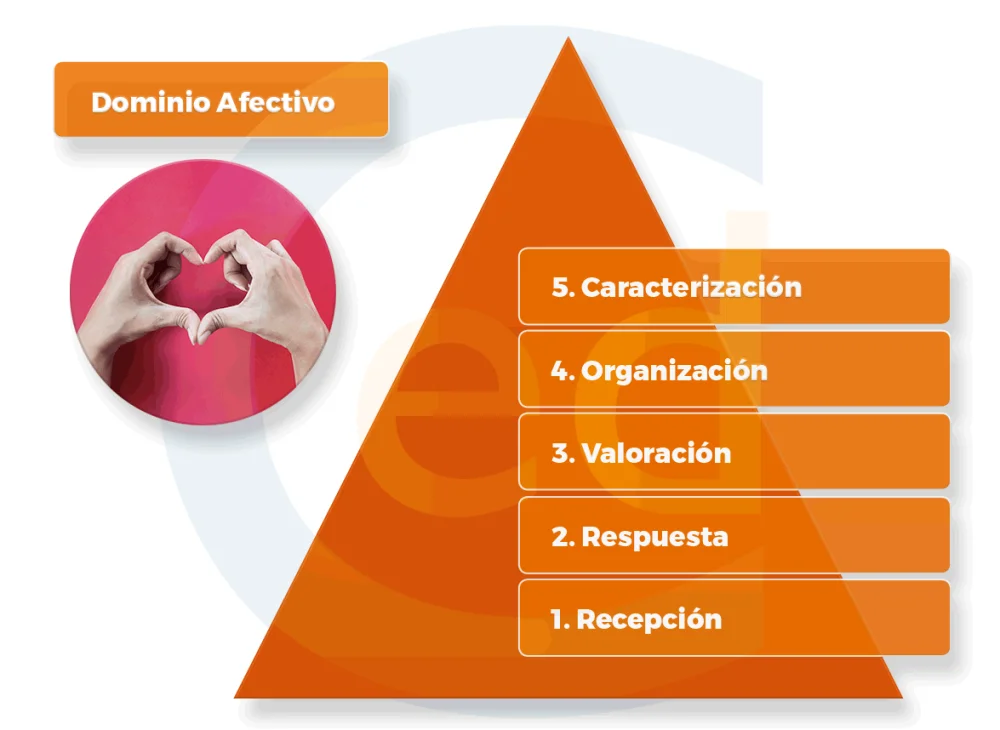 Dominio Afectivo

5. Caracterización

4. Organización

3. Valoración

2. Respuesta

1. Recepción